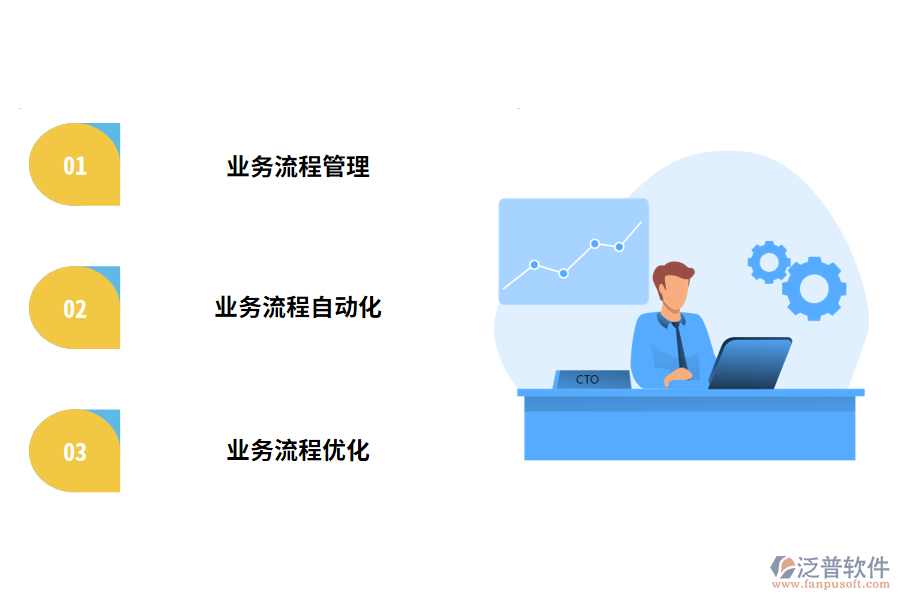 01

业务流程管理

02

业务流程自动化

03

业务流程优化

CTO

泛普软件
www.fanpusoft.com